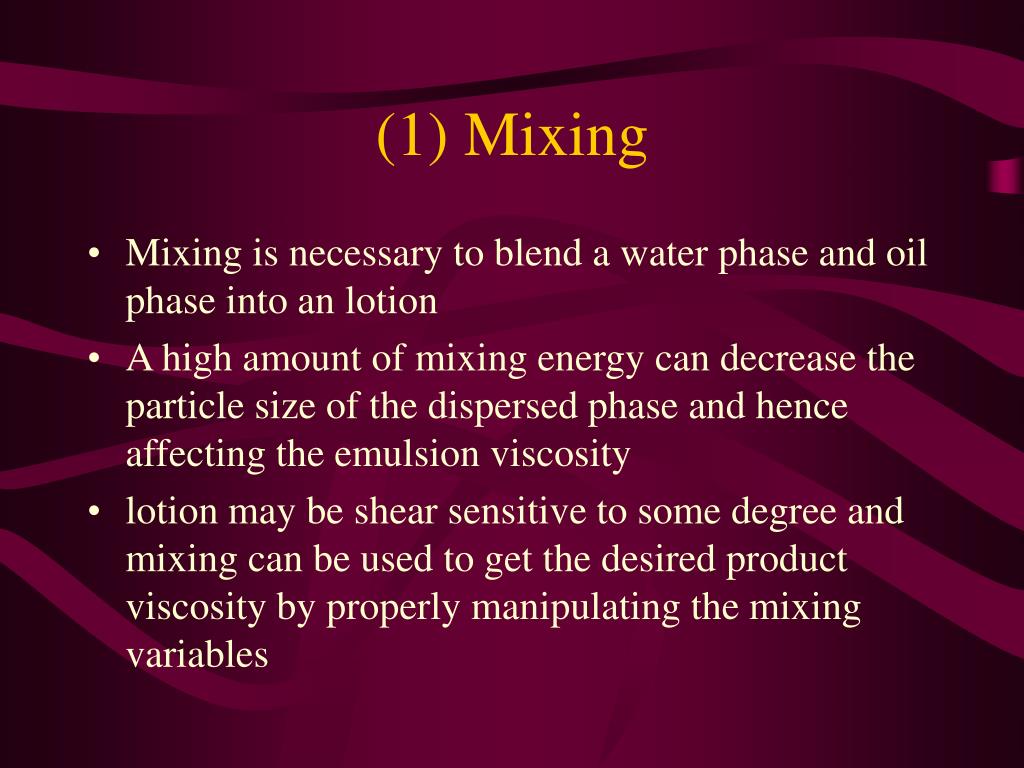 (1) Mixing

• Mixing is necessary to blend a water phase and oil phase into an lotion
• A high amount of mixing energy can decrease the particle size of the dispersed phase and hence affecting the emulsion viscosity
• lotion may be shear sensitive to some degree and mixing can be used to get the desired product viscosity by properly manipulating the mixing variables